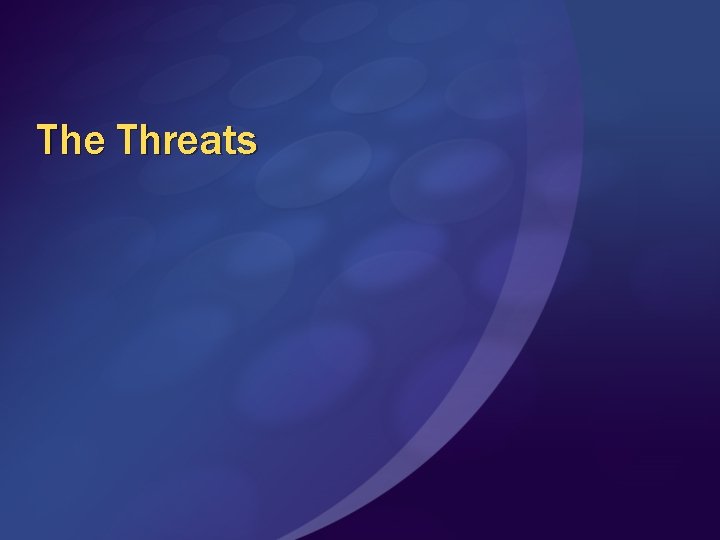 The Threats